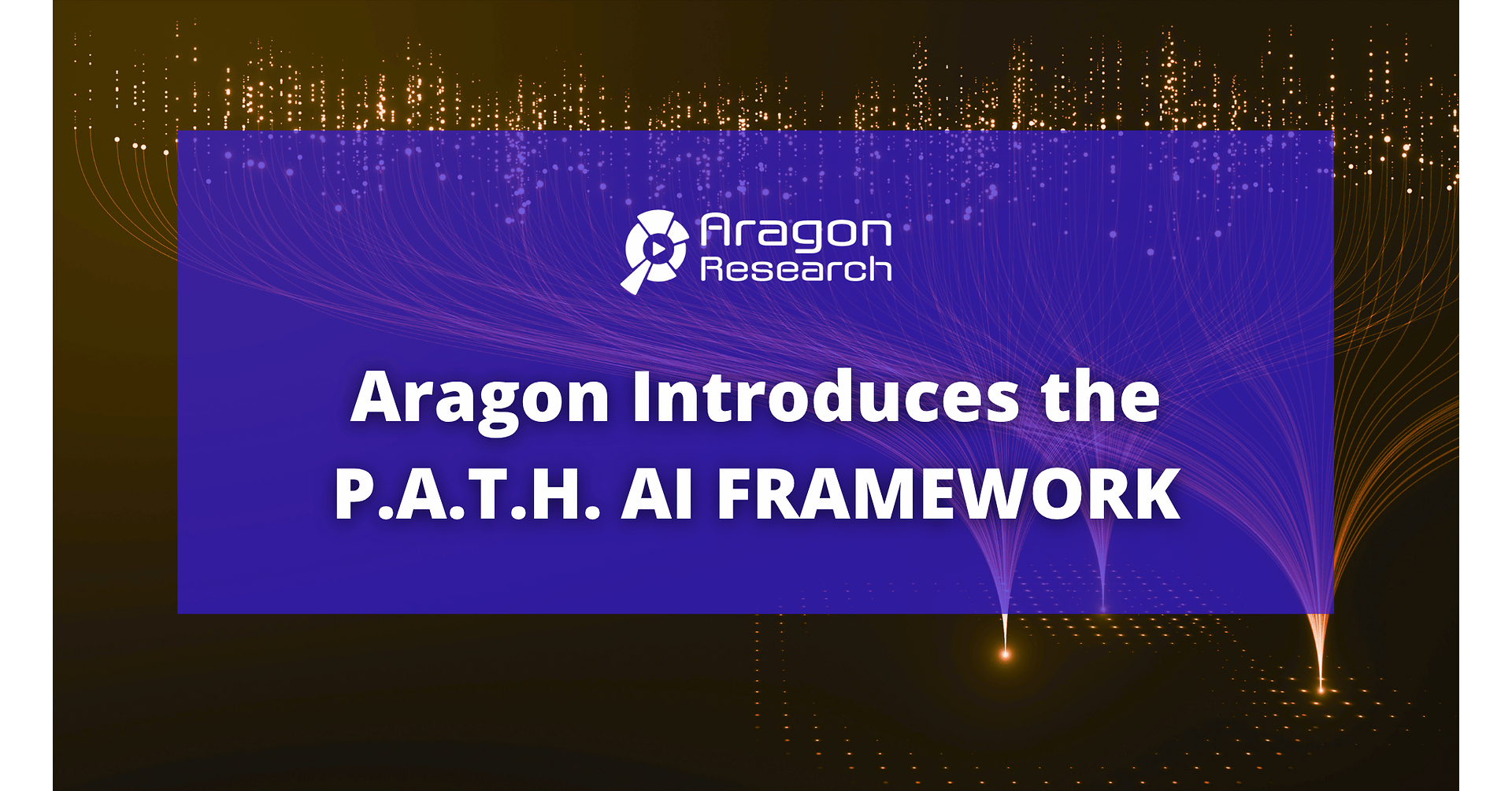 Aragon
Research

Aragon Introduces the
P.A.T.H. AI FRAMEWORK